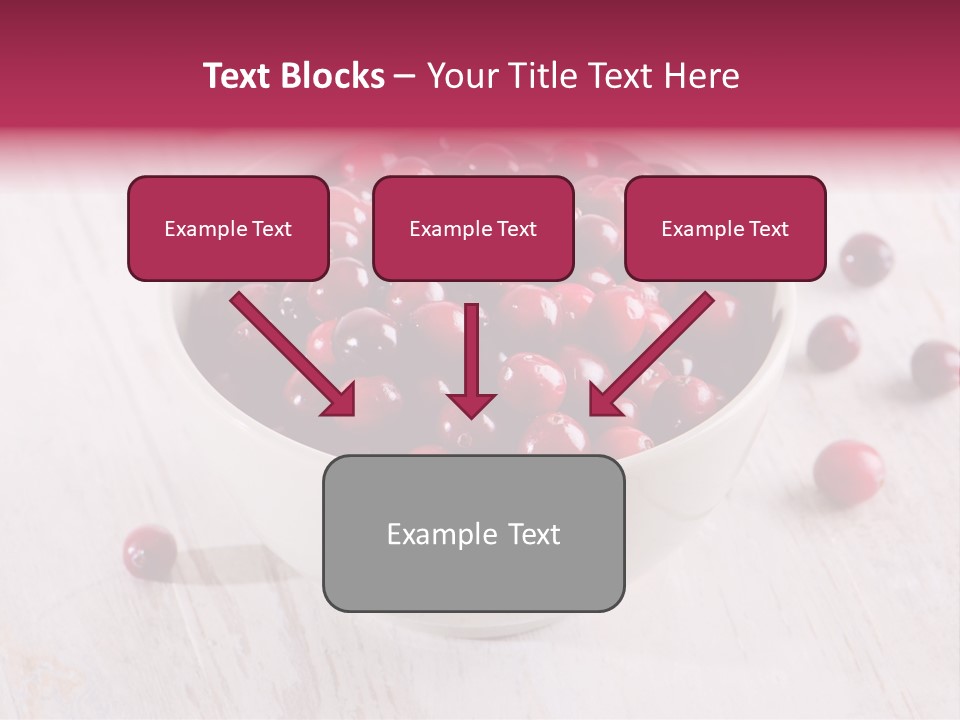 Text Blocks – Your Title Text Here

Example Text

Example Text

Example Text

Example Text